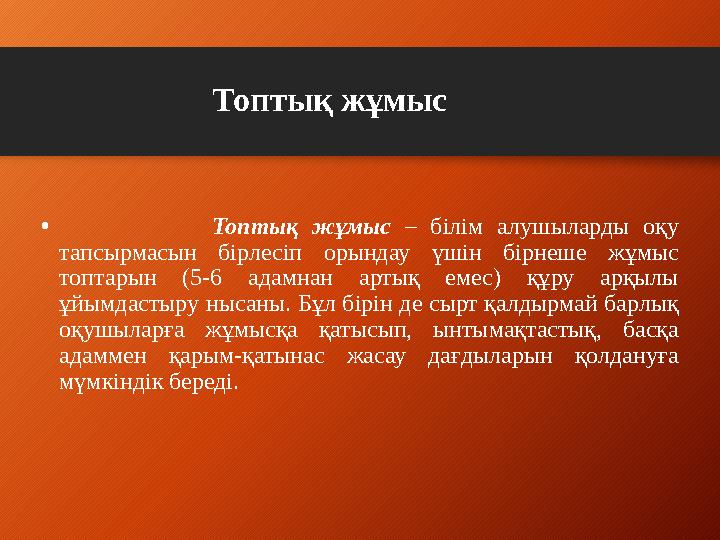 Топтық жұмыс

• Топтық жұмыс – білім алушыларды оқу тапсырмасын бірлесіп орындау үшін бірнеше жұмыс топтарын (5-6 адамнан артық емес) құру арқылы ұйымдастыру нысаны. Бұл бірін де сырт қалдырмай барлық оқушыларға жұмысқа қатысып, ынтымақтастық, басқа адаммен қарым-қатынас жасау дағдыларын қолдануға мүмкіндік береді.